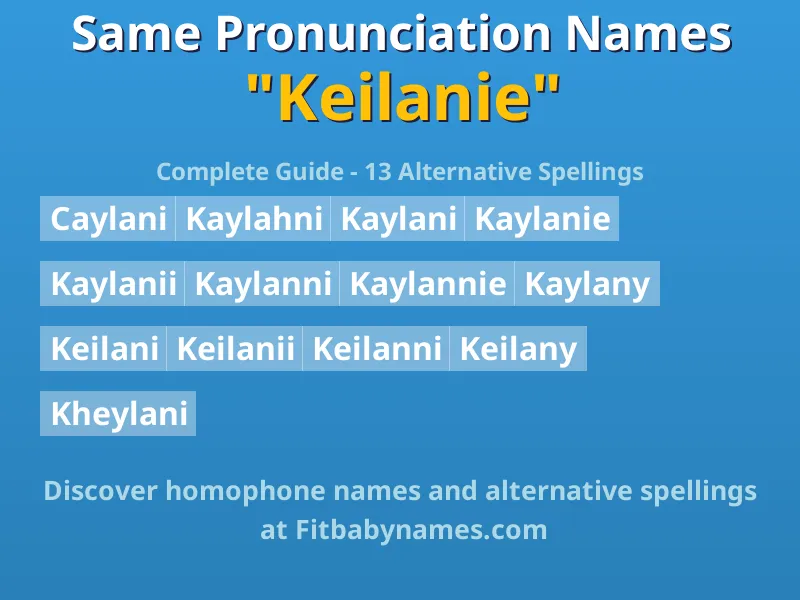 Same Pronunciation Names
"Keilanie"

Complete Guide - 13 Alternative Spellings

Caylani Kaylahni Kaylani Kaylanie

Kaylanii Kaylanni Kaylannie Kaylany

Keilani Keilanii Keilanni Keilany

Kheylani

Discover homophone names and alternative spellings at Fitbabynames.com